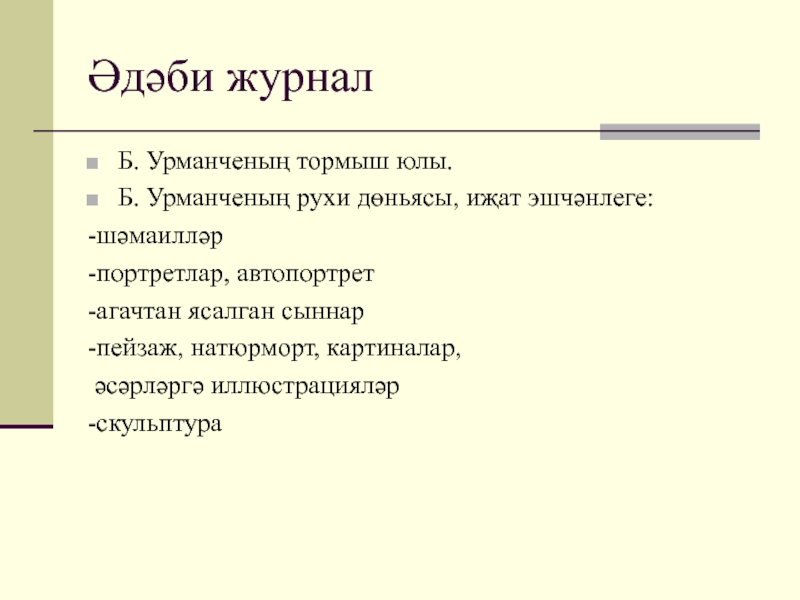 Әдәби журнал

Б. Урманченың тормыш юлы.

Б. Урманченың рухи дөньясы, иҗат эшчәнлеге:

-шәмаилләр

-портретлар, автопортрет

-агачтан ясалган сыннар

-пейзаж, натюрморт, картиналар,
 әсәрләргә иллюстрацияләр

-скульптура